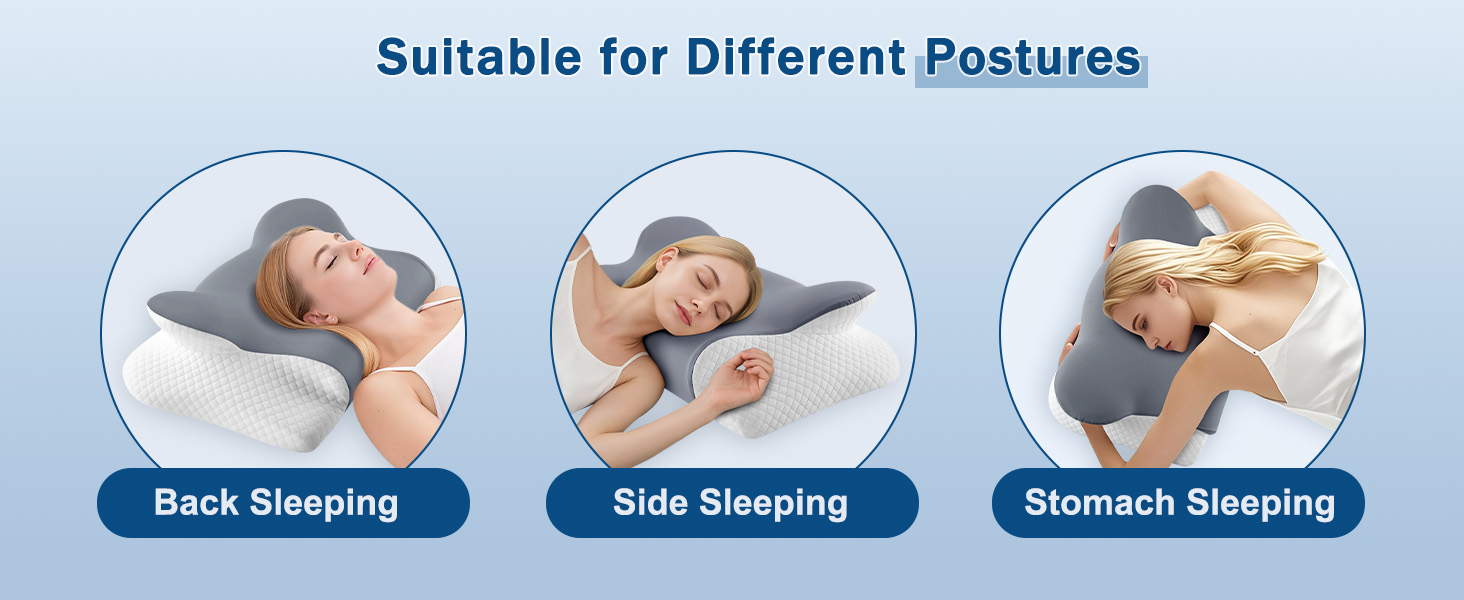 Suitable for Different Postures

Back Sleeping

Side Sleeping

Stomach Sleeping